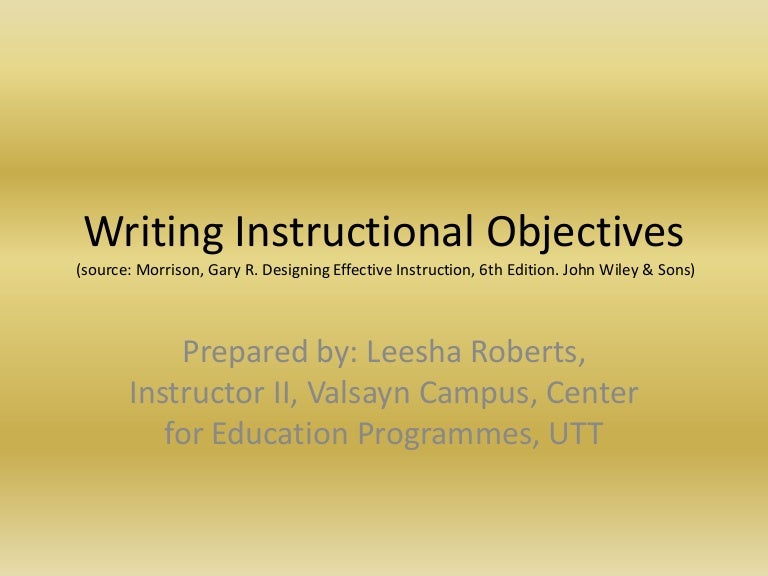 Writing Instructional Objectives
(source: Morrison, Gary R. Designing Effective Instruction, 6th Edition. John Wiley & Sons)

Prepared by: Leesha Roberts, Instructor II, Valsayn Campus, Center for Education Programmes, UTT